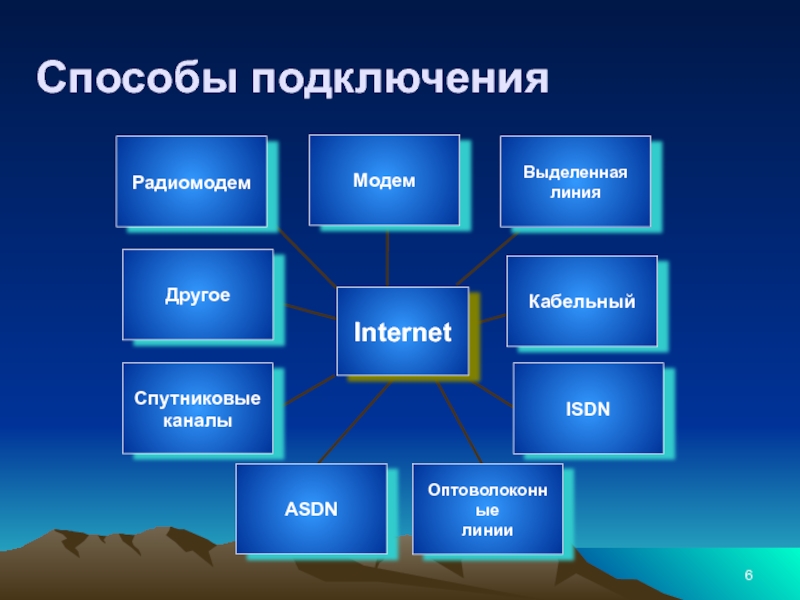 Способы подключения

Радиомодем

Модем

Выделенная линия

Другое

Internet

Кабельный

Спутниковые каналы

ISDN

ASDN

Оптоволоконные линии

6